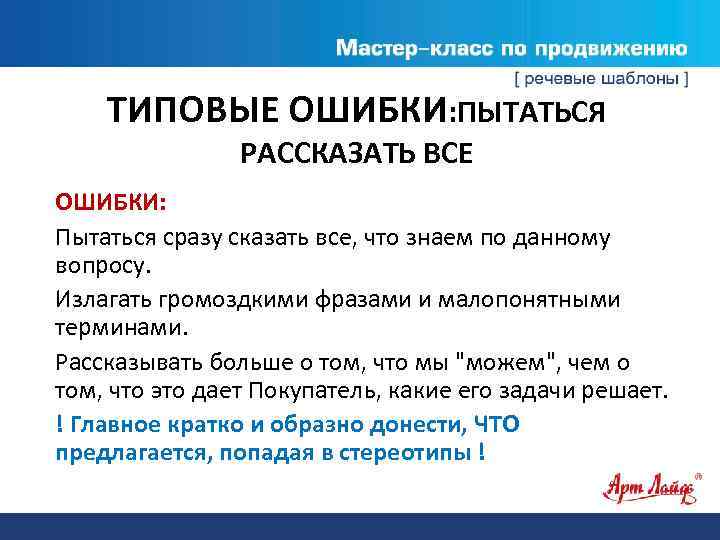 Мастер–класс по продвижению
[ речевые шаблоны ]

ТИПОВЫЕ ОШИБКИ:ПЫТАТЬСЯ РАССКАЗАТЬ ВСЕ

ОШИБКИ:

Пытаться сразу сказать все, что знаем по данному вопросу.

Излагать громоздкими фразами и малопонятными терминами.

Рассказывать больше о том, что мы "можем", чем о том, что это дает Покупатель, какие его задачи решает.

! Главное кратко и образно донести, ЧТО предлагается, попадая в стереотипы !

Арт Лайф®